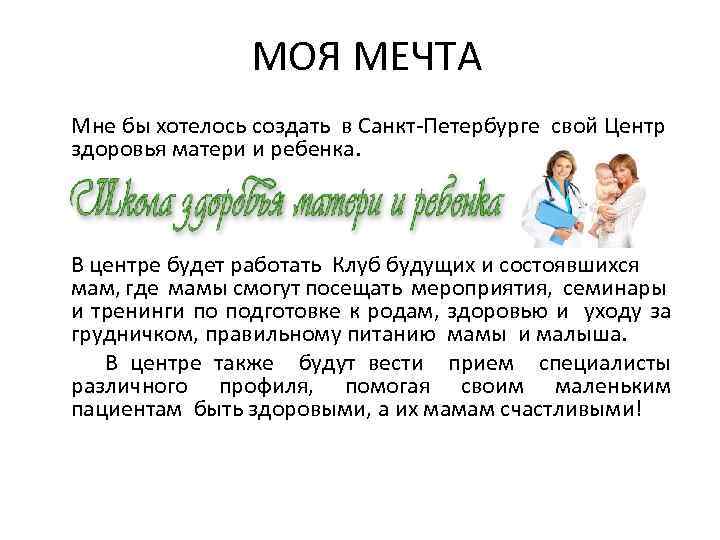 МОЯ МЕЧТА

Мне бы хотелось создать в Санкт-Петербурге свой Центр здоровья матери и ребенка.

Школа здоровья матери и ребенка

В центре будет работать Клуб будущих и состоявшихся мам, где мамы смогут посещать мероприятия, семинары и тренинги по подготовке к родам, здоровью и уходу за грудничком, правильному питанию мамы и малыша.

В центре также будут вести прием специалисты различного профиля, помогая своим маленьким пациентам быть здоровыми, а их мамам счастливыми!